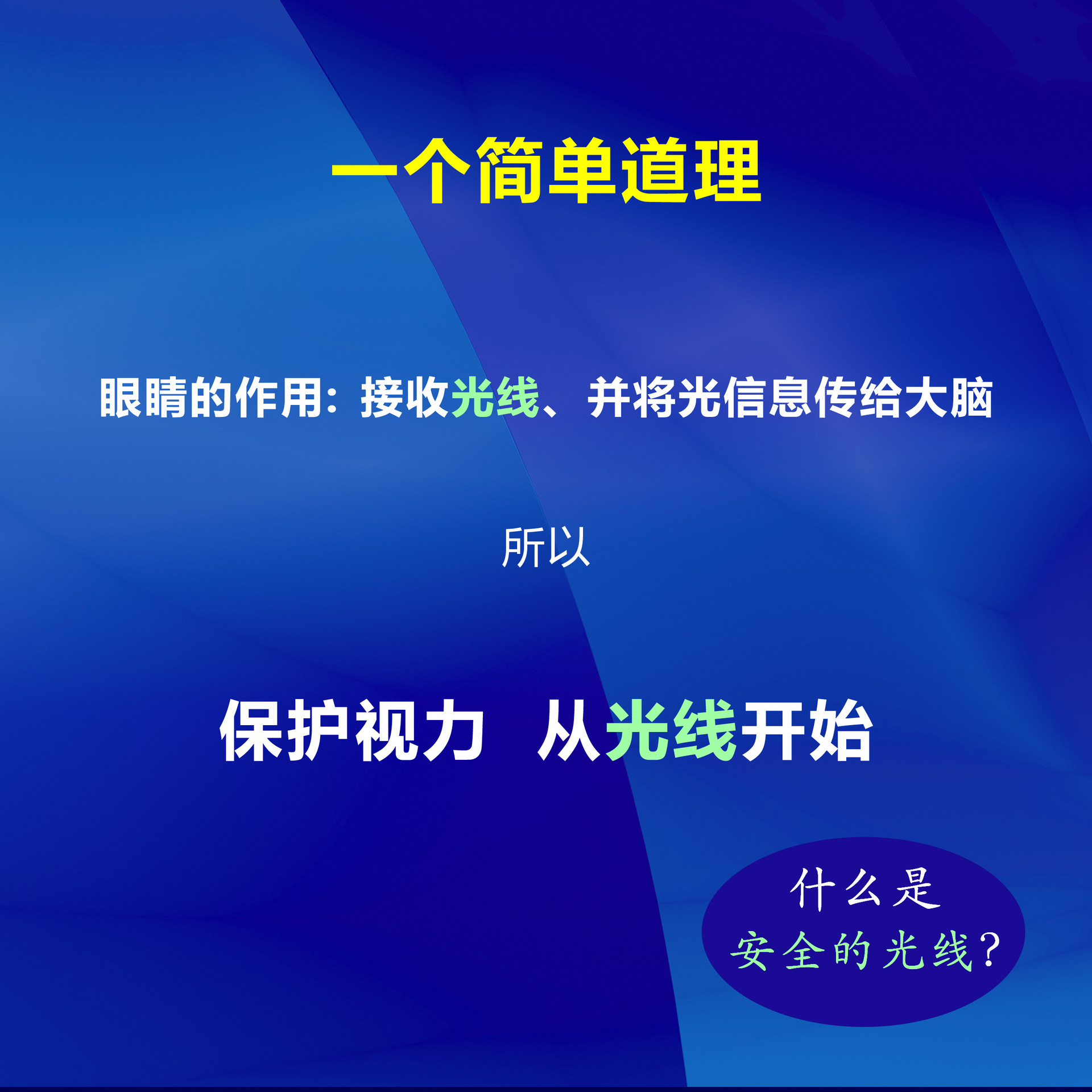 一个简单道理

眼睛的作用：接收光线、并将光信息传给大脑

所以

保护视力 从光线开始

什么是
安全的光线？